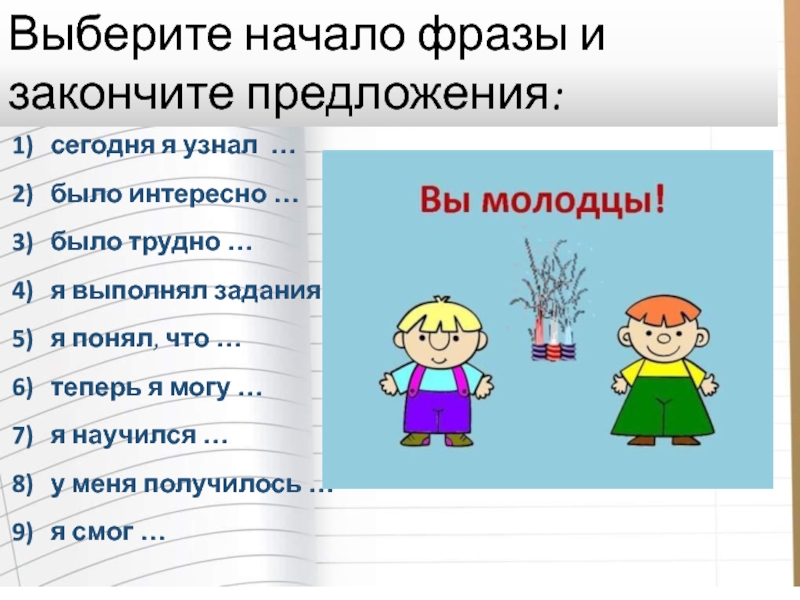 Выберите начало фразы и закончите предложения:

1) сегодня я узнал …

2) было интересно …

3) было трудно …

4) я выполнял задания

5) я понял, что …

6) теперь я могу …

7) я научился …

8) у меня получилось …

9) я смог …

Вы молодцы!